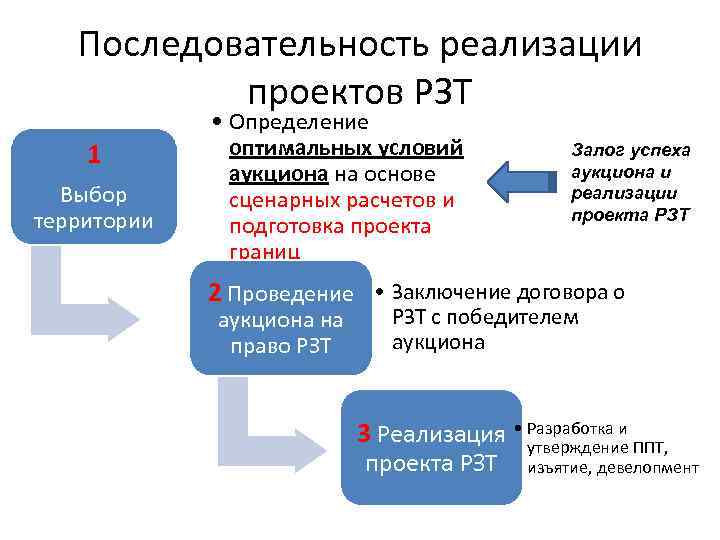 Последовательность реализации проектов РЗТ

1
Выбор территории

• Определение оптимальных условий аукциона на основе сценарных расчетов и подготовка проекта границ

Залог успеха аукциона и реализации проекта РЗТ

2 Проведение аукциона на право РЗТ

• Заключение договора о РЗТ с победителем аукциона

3 Реализация проекта РЗТ

• Разработка и утверждение ППТ, изъятие, девелопмент